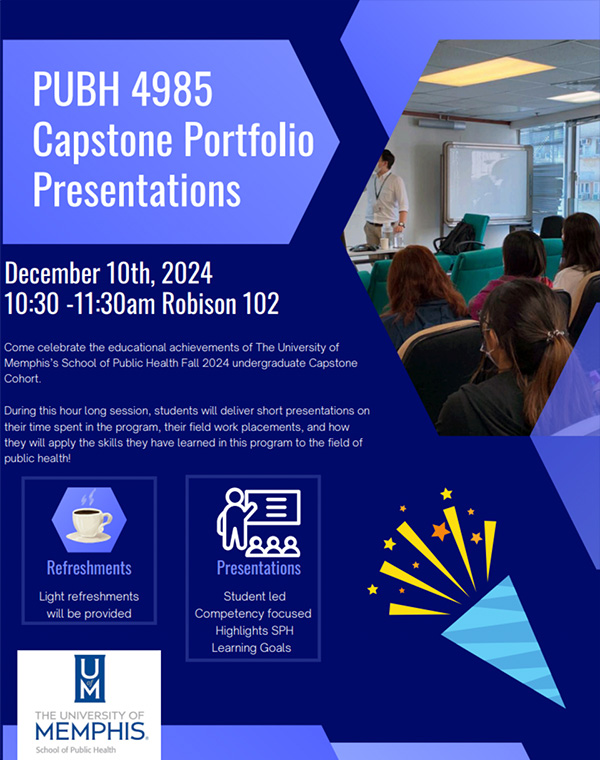 PUBH 4985 Capstone Portfolio Presentations

December 10th, 2024
10:30 -11:30am Robison 102

Come celebrate the educational achievements of The University of Memphis's School of Public Health Fall 2024 undergraduate Capstone Cohort.

During this hour long session, students will deliver short presentations on their time spent in the program, their field work placements, and how they will apply the skills they have learned in this program to the field of public health!

Refreshments
Light refreshments will be provided

Presentations
Student led
Competency focused
Highlights SPH Learning Goals

UM
THE UNIVERSITY OF MEMPHIS.
School of Public Health